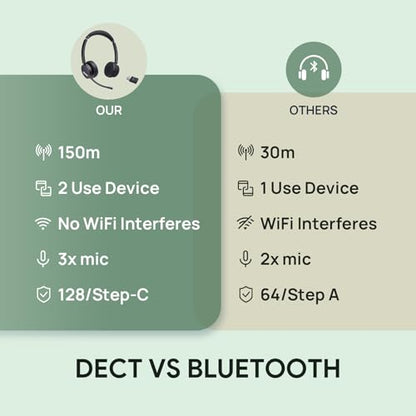 OUR

150m

2 Use Device

No WiFi Interferes

3x mic

128/Step-C

OTHERS

30m

1 Use Device

WiFi Interferes

2x mic

64/Step A

DECT VS BLUETOOTH